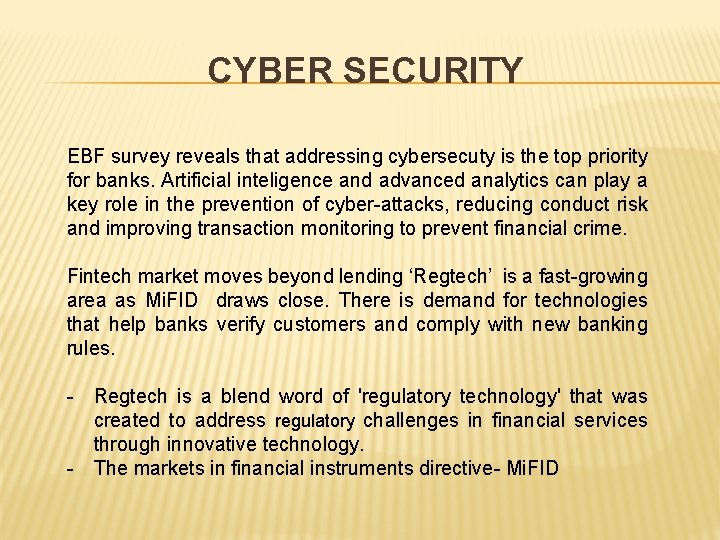 CYBER SECURITY

EBF survey reveals that addressing cybersecuty is the top priority for banks. Artificial inteligence and advanced analytics can play a key role in the prevention of cyber-attacks, reducing conduct risk and improving transaction monitoring to prevent financial crime.

Fintech market moves beyond lending ‘Regtech’ is a fast-growing area as MiFID draws close. There is demand for technologies that help banks verify customers and comply with new banking rules.

- Regtech is a blend word of 'regulatory technology' that was created to address regulatory challenges in financial services through innovative technology.
- The markets in financial instruments directive- MiFID